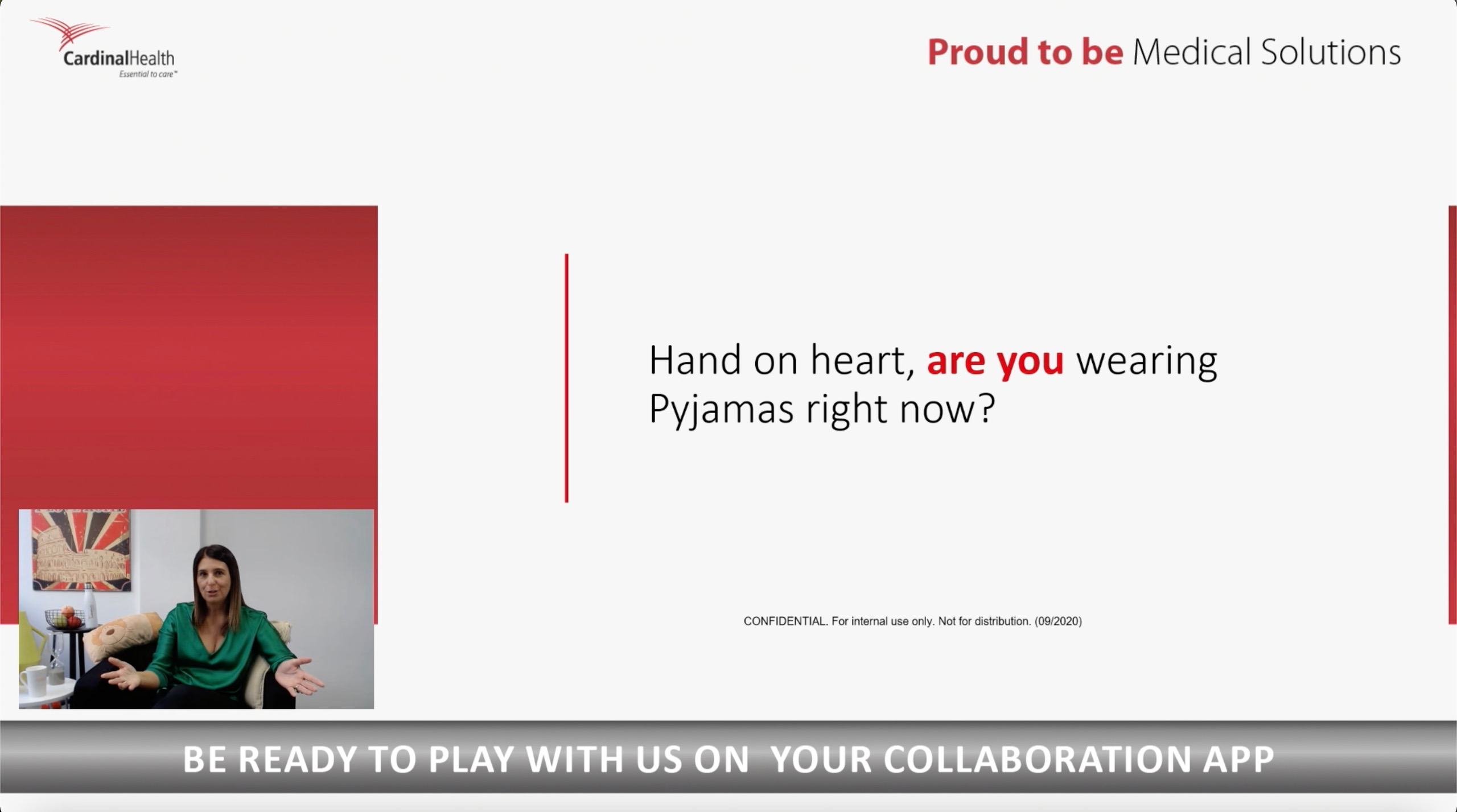 CardinalHealth
Essential to care™

Proud to be Medical Solutions

Hand on heart, are you wearing Pyjamas right now?

CONFIDENTIAL. For internal use only. Not for distribution. (09/2020)

BE READY TO PLAY WITH US ON YOUR COLLABORATION APP